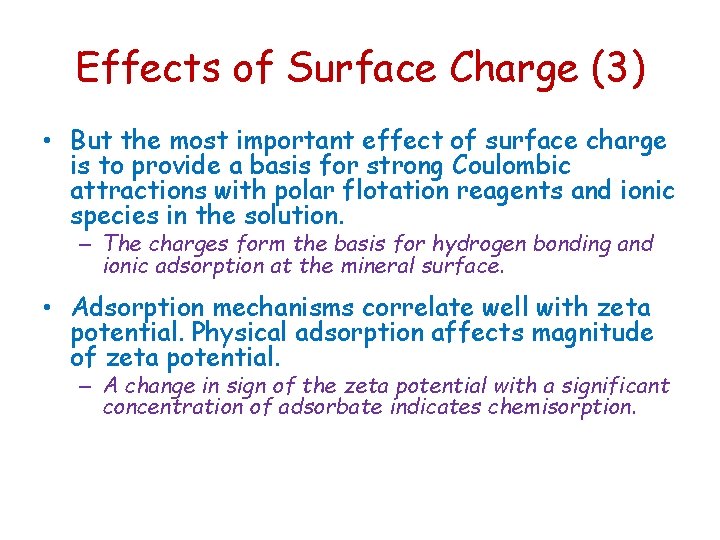 Effects of Surface Charge (3)

• But the most important effect of surface charge is to provide a basis for strong Coulombic attractions with polar flotation reagents and ionic species in the solution.

– The charges form the basis for hydrogen bonding and ionic adsorption at the mineral surface.

• Adsorption mechanisms correlate well with zeta potential. Physical adsorption affects magnitude of zeta potential.

– A change in sign of the zeta potential with a significant concentration of adsorbate indicates chemisorption.